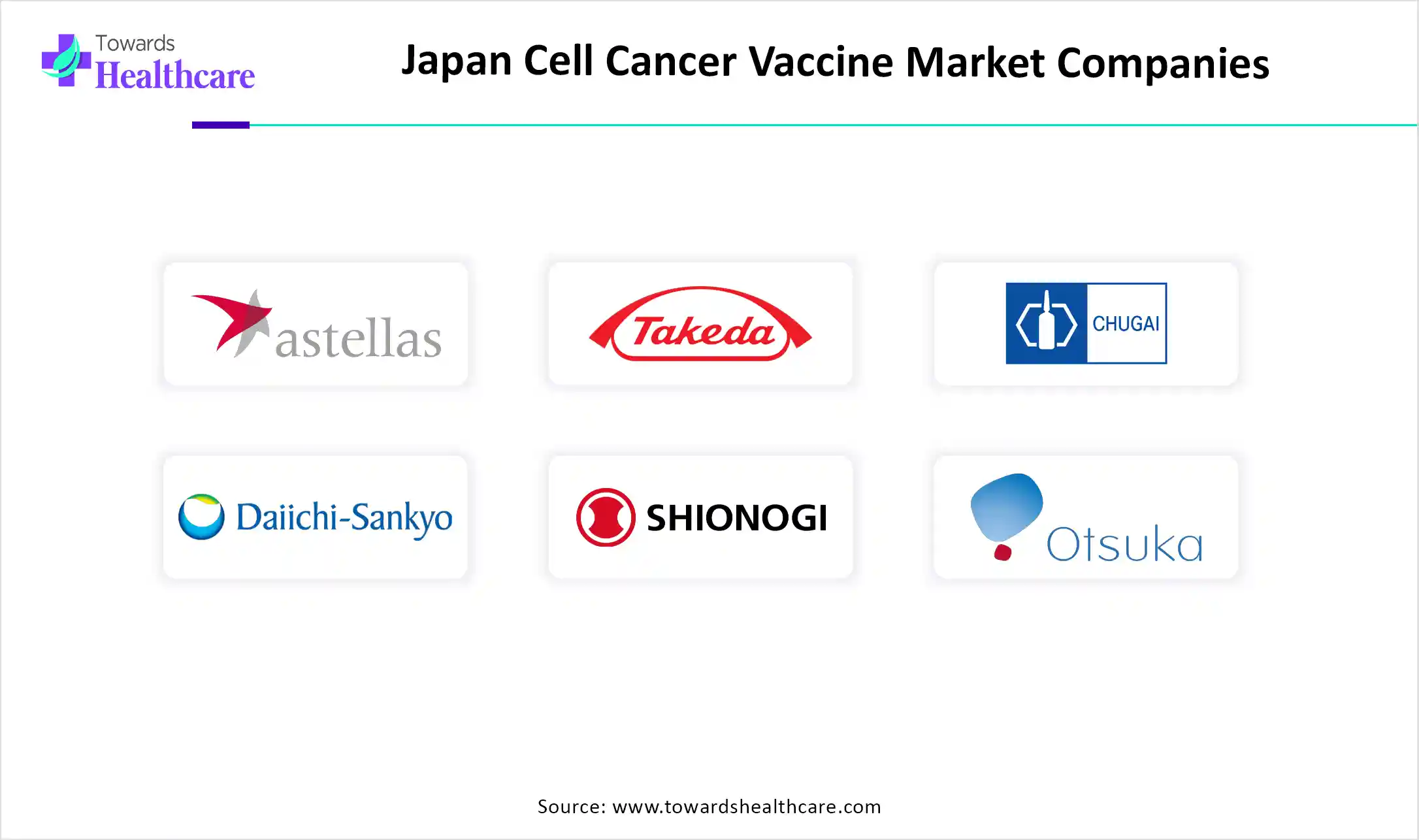 Towards
Healthcare

Japan Cell Cancer Vaccine Market Companies

astellas

Takeda

CHUGAI

Daiichi-Sankyo

SHIONOGI

Otsuka

Source: www.towardshealthcare.com